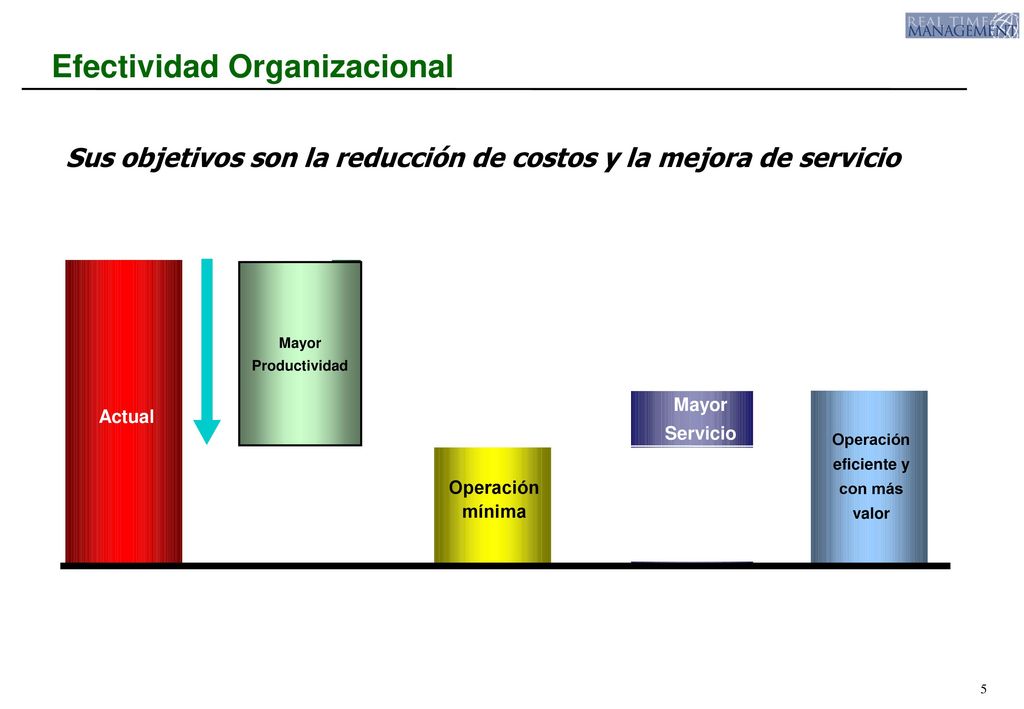 REAL TIME MANAGEMENT

Efectividad Organizacional

Sus objetivos son la reducción de costos y la mejora de servicio

Actual

Mayor Productividad

Operación mínima

Mayor Servicio

Operación eficiente y con más valor

5